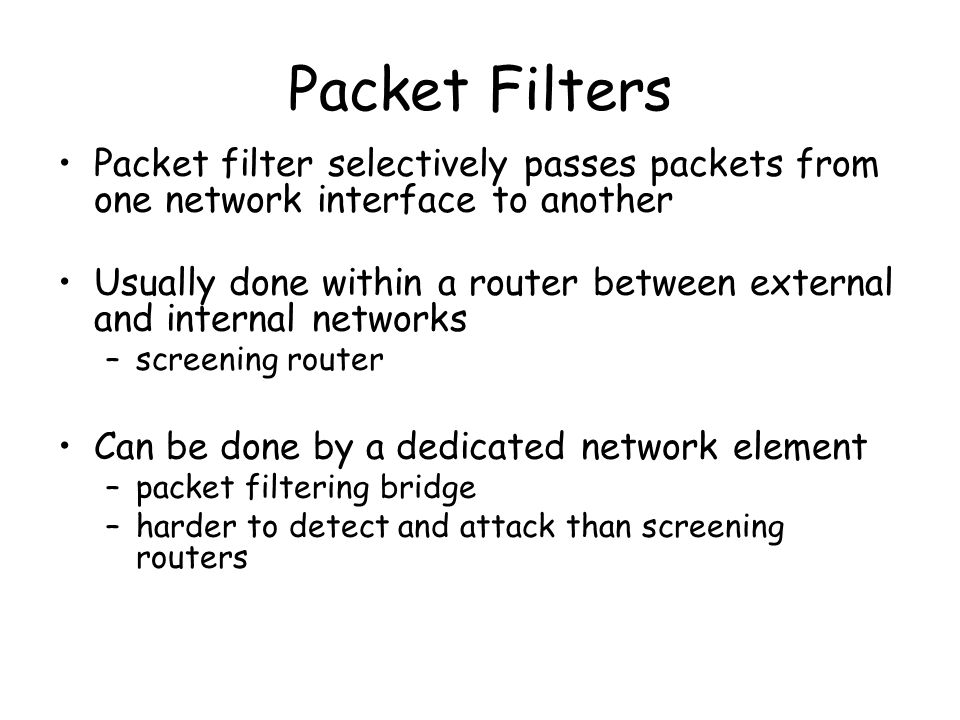 Packet Filters

• Packet filter selectively passes packets from one network interface to another

• Usually done within a router between external and internal networks
– screening router

• Can be done by a dedicated network element
– packet filtering bridge
– harder to detect and attack than screening routers